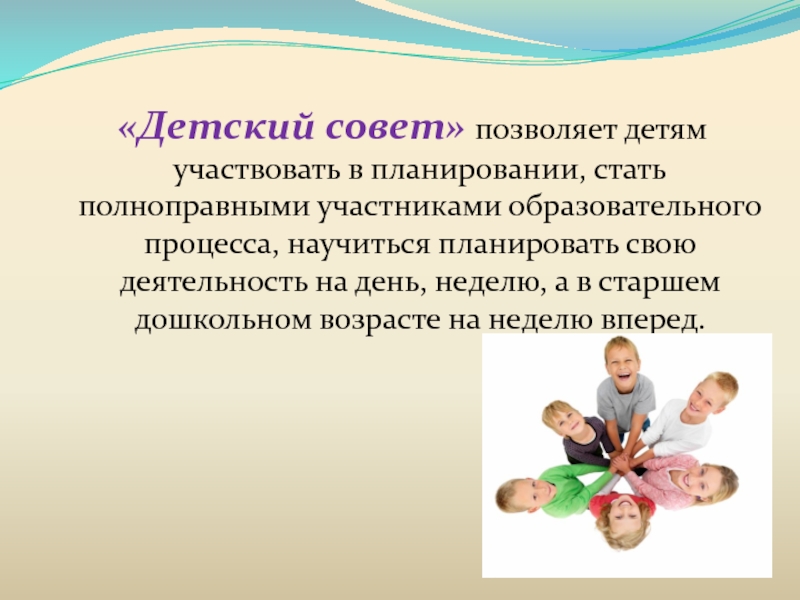 «Детский совет» позволяет детям участвовать в планировании, стать полноправными участниками образовательного процесса, научиться планировать свою деятельность на день, неделю, а в старшем дошкольном возрасте на неделю вперед.